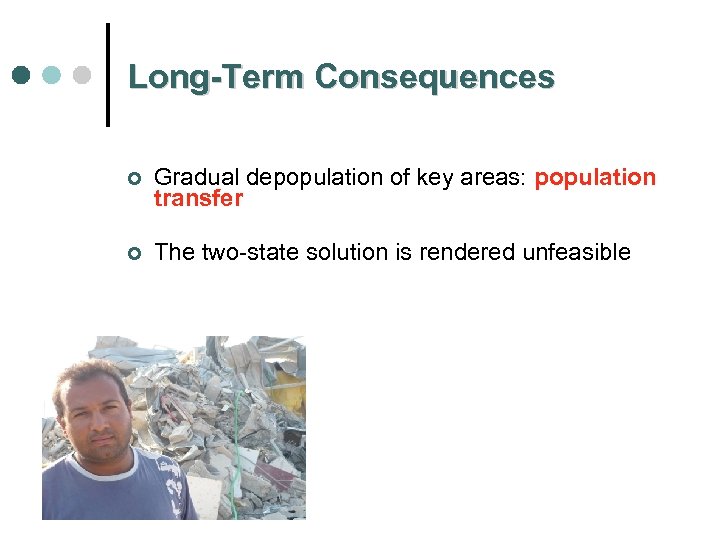 Long-Term Consequences

Gradual depopulation of key areas: population transfer

The two-state solution is rendered unfeasible